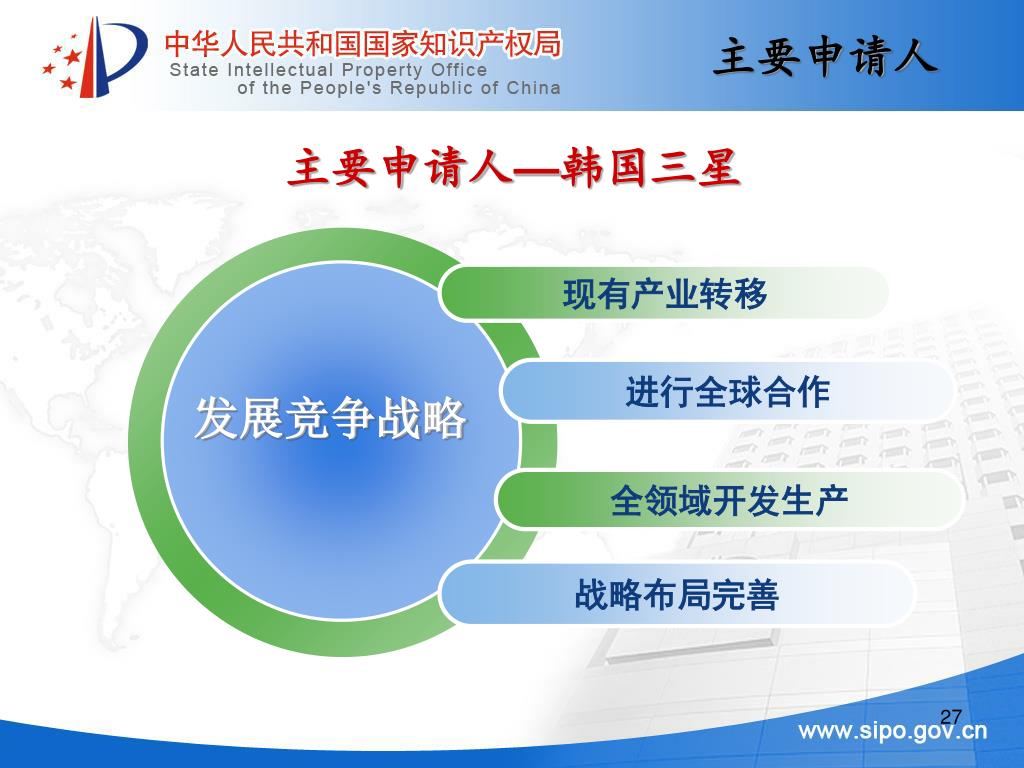 中华人民共和国国家知识产权局
State Intellectual Property Office of the People's Republic of China

主要申请人

主要申请人—韩国三星

发展竞争战略

现有产业转移

进行全球合作

全领域开发生产

战略布局完善

27

www.sipo.gov.cn